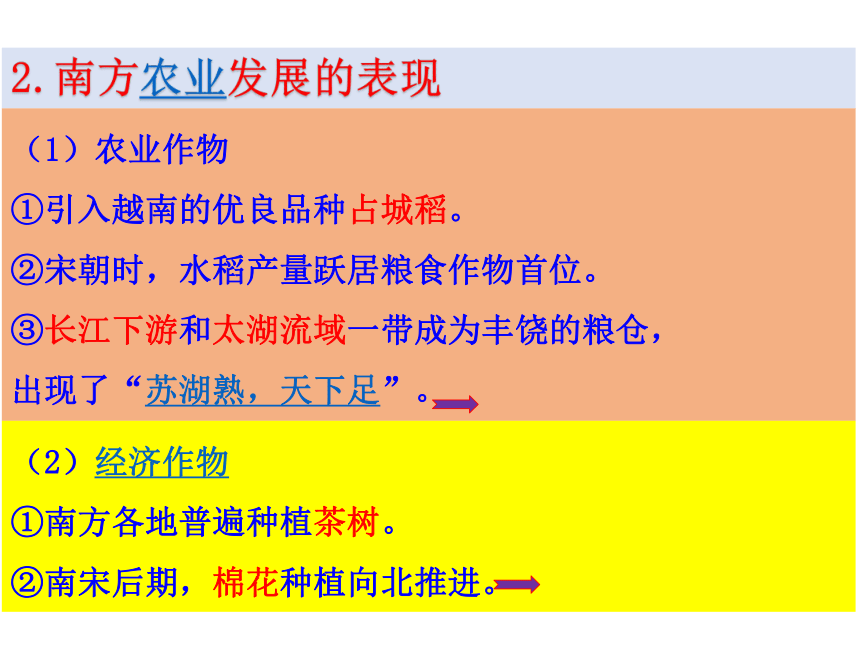 2.南方农业发展的表现

（1）农业作物

①引入越南的优良品种占城稻。

②宋朝时，水稻产量跃居粮食作物首位。

③长江下游和太湖流域一带成为丰饶的粮仓，出现了“苏湖熟，天下足”。

（2）经济作物

①南方各地普遍种植茶树。

②南宋后期，棉花种植向北推进。